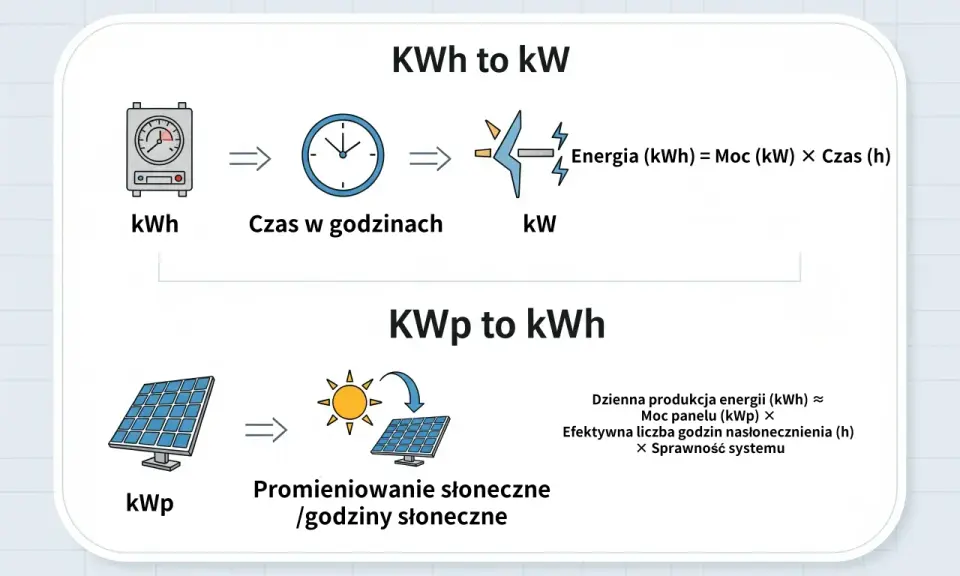 KWh to kW

kWh

Czas w godzinach

kW

Energia (kWh) = Moc (kW) × Czas (h)

KWp to kWh

kWp

Promieniowanie słoneczne /godziny słoneczne

Dzienna produkcja energii (kWh) ≈ Moc panelu (kWp) × Efektywna liczba godzin nasłonecznienia (h) × Sprawność systemu